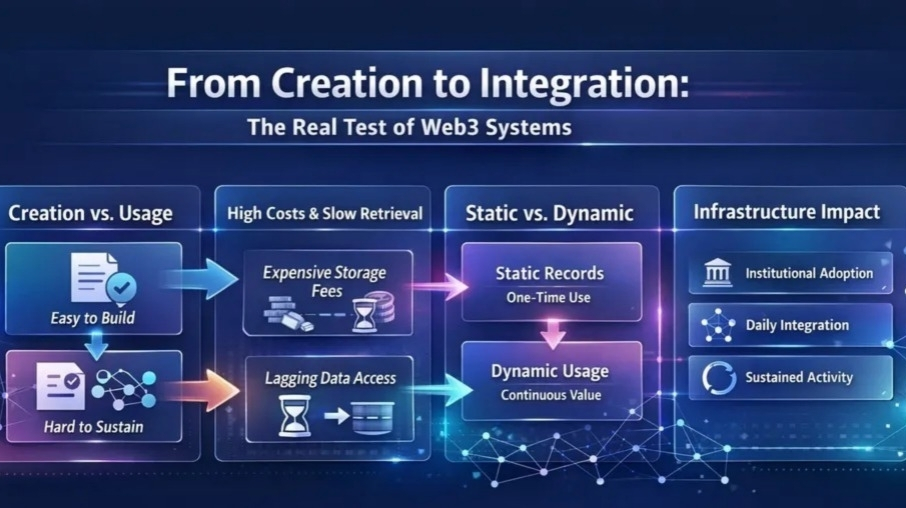 From Creation to Integration:
The Real Test of Web3 Systems

Creation vs. Usage

Easy to Build

Hard to Sustain

High Costs & Slow Retrieval

Expensive Storage Fees

Lagging Data Access

Static vs. Dynamic

Static Records
One-Time Use

Dynamic Usage
Continuous Value

Infrastructure Impact

Institutional Adoption

Daily Integration

Sustained Activity